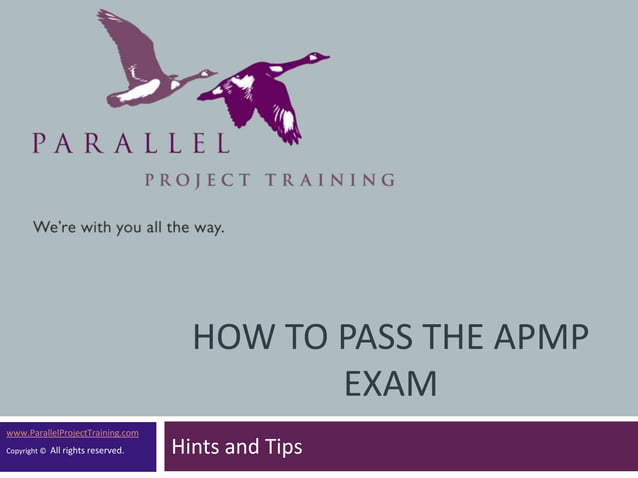 PARALLEL
PROJECT TRAINING

We're with you all the way.

HOW TO PASS THE APMP EXAM

www.ParallelProjectTraining.com
Copyright © All rights reserved.

Hints and Tips